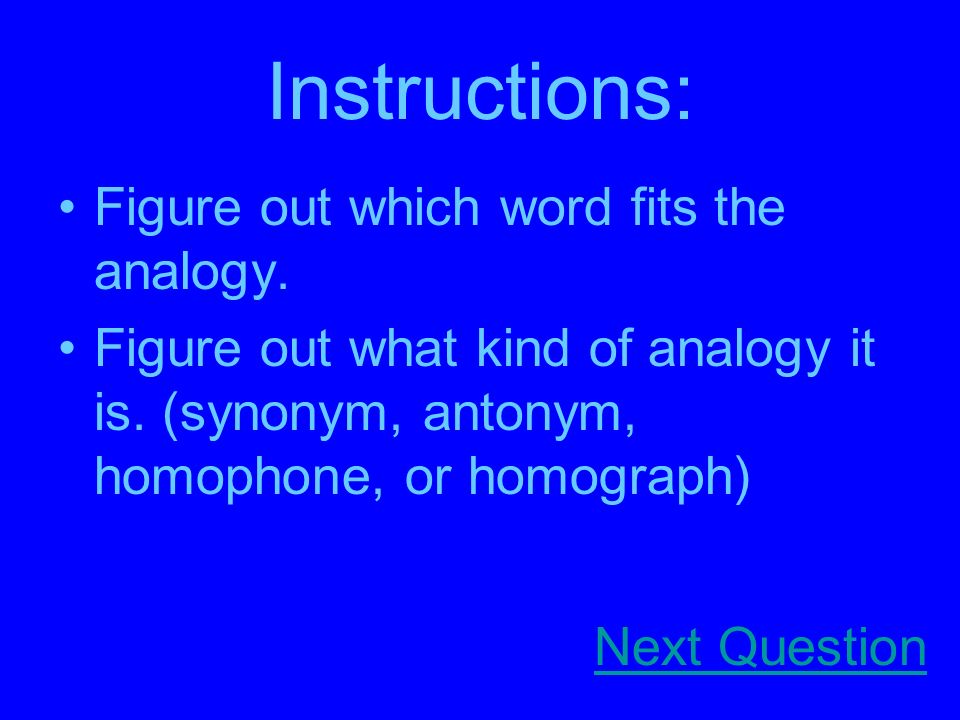 Instructions:

• Figure out which word fits the analogy.

• Figure out what kind of analogy it is. (synonym, antonym, homophone, or homograph)

Next Question